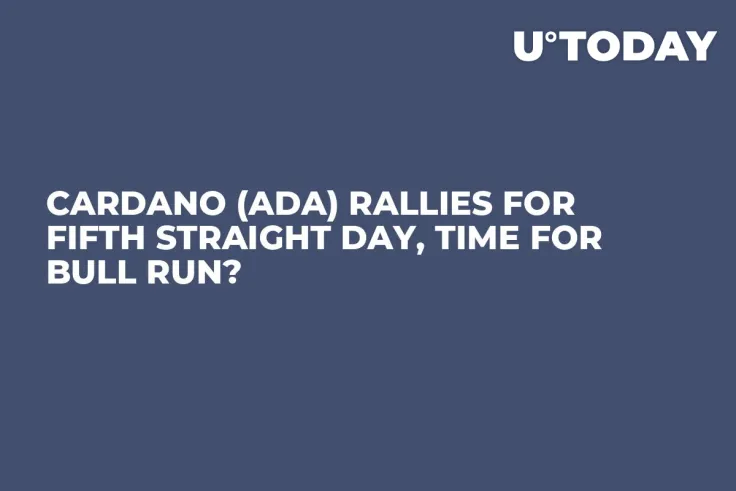 U°TODAY

CARDANO (ADA) RALLIES FOR FIFTH STRAIGHT DAY, TIME FOR BULL RUN?